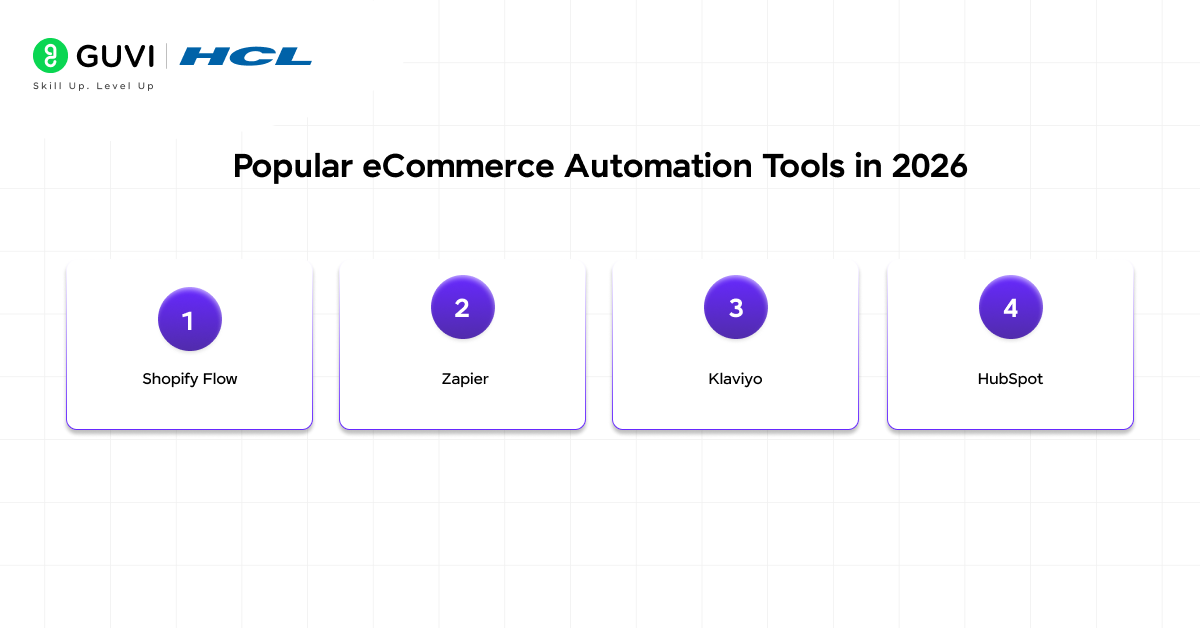 GUVI | HCL
Skill Up. Level Up

Popular eCommerce Automation Tools in 2026

1
Shopify Flow

2
Zapier

3
Klaviyo

4
HubSpot